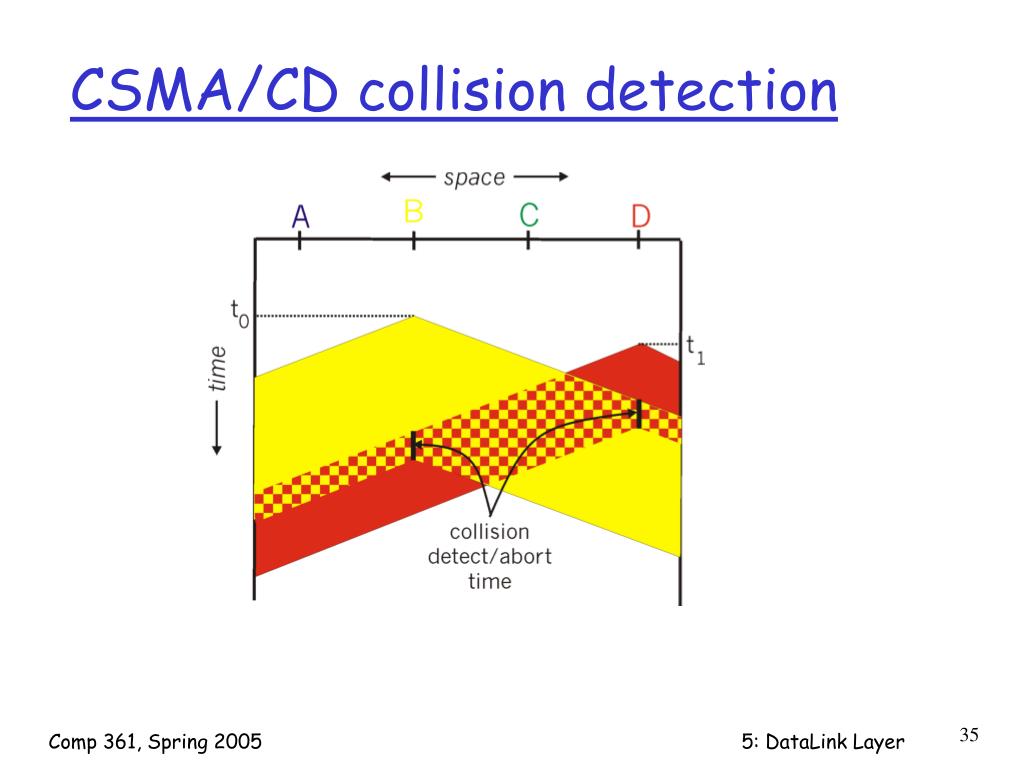 CSMA/CD collision detection

space

A B C D

$t_0$

$t_1$

time

collision detect/abort time

Comp 361, Spring 2005

5: DataLink Layer

35